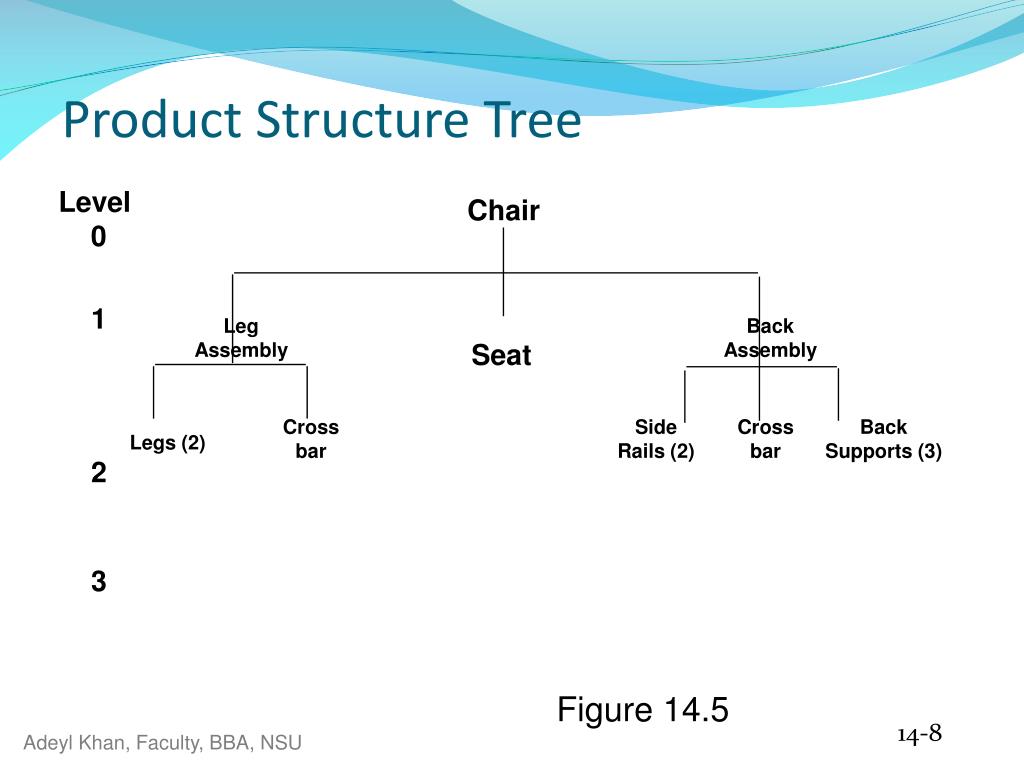 Product Structure Tree

Level
0

1

2

3

Chair

Leg
Assembly

Seat

Back
Assembly

Legs (2)

Cross
bar

Side
Rails (2)

Cross
bar

Back
Supports (3)

Figure 14.5

Adeyl Khan, Faculty, BBA, NSU

14-8